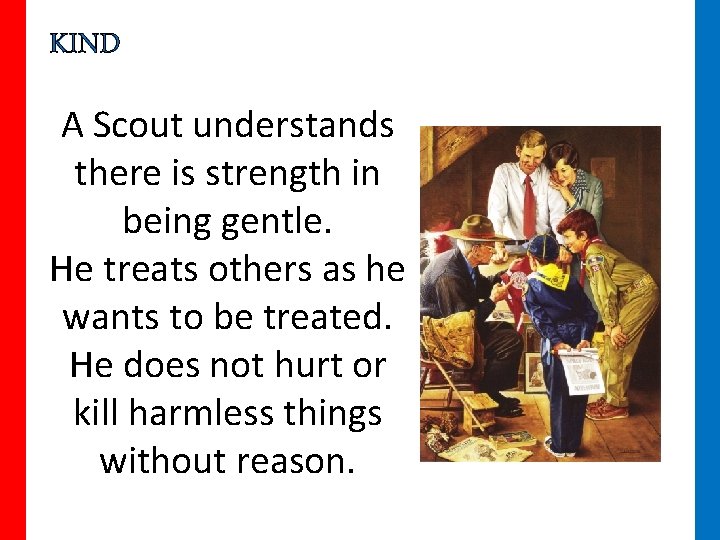 KIND

A Scout understands there is strength in being gentle.
He treats others as he wants to be treated.
He does not hurt or kill harmless things without reason.